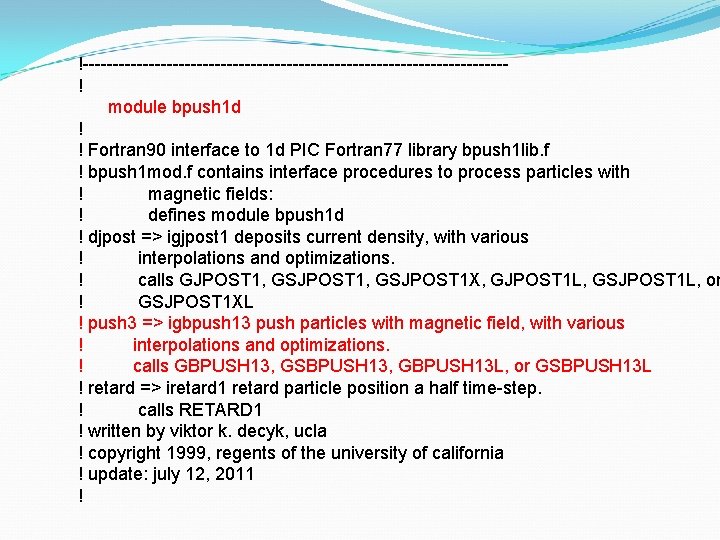 !-----------------------------------------------------------------------
!
module bpush1d
!
! Fortran90 interface to 1d PIC Fortran77 library bpush1lib.f
! bpush1mod.f contains interface procedures to process particles with
! magnetic fields:
! defines module bpush1d
! djpost => igjpost1 deposits current density, with various
! interpolations and optimizations.
! calls GJPOST1, GSJPOST1, GSJPOST1X, GJPOST1L, GSJPOST1L, or
! GSJPOST1XL
! push3 => igbpush13 push particles with magnetic field, with various
! interpolations and optimizations.
! calls GBPUSH13, GSBPUSH13, GBPUSH13L, or GSBPUSH13L
! retard => iretard1 retard particle position a half time-step.
! calls RETARD1
! written by viktor k. decyk, ucla
! copyright 1999, regents of the university of california
! update: july 12, 2011
!